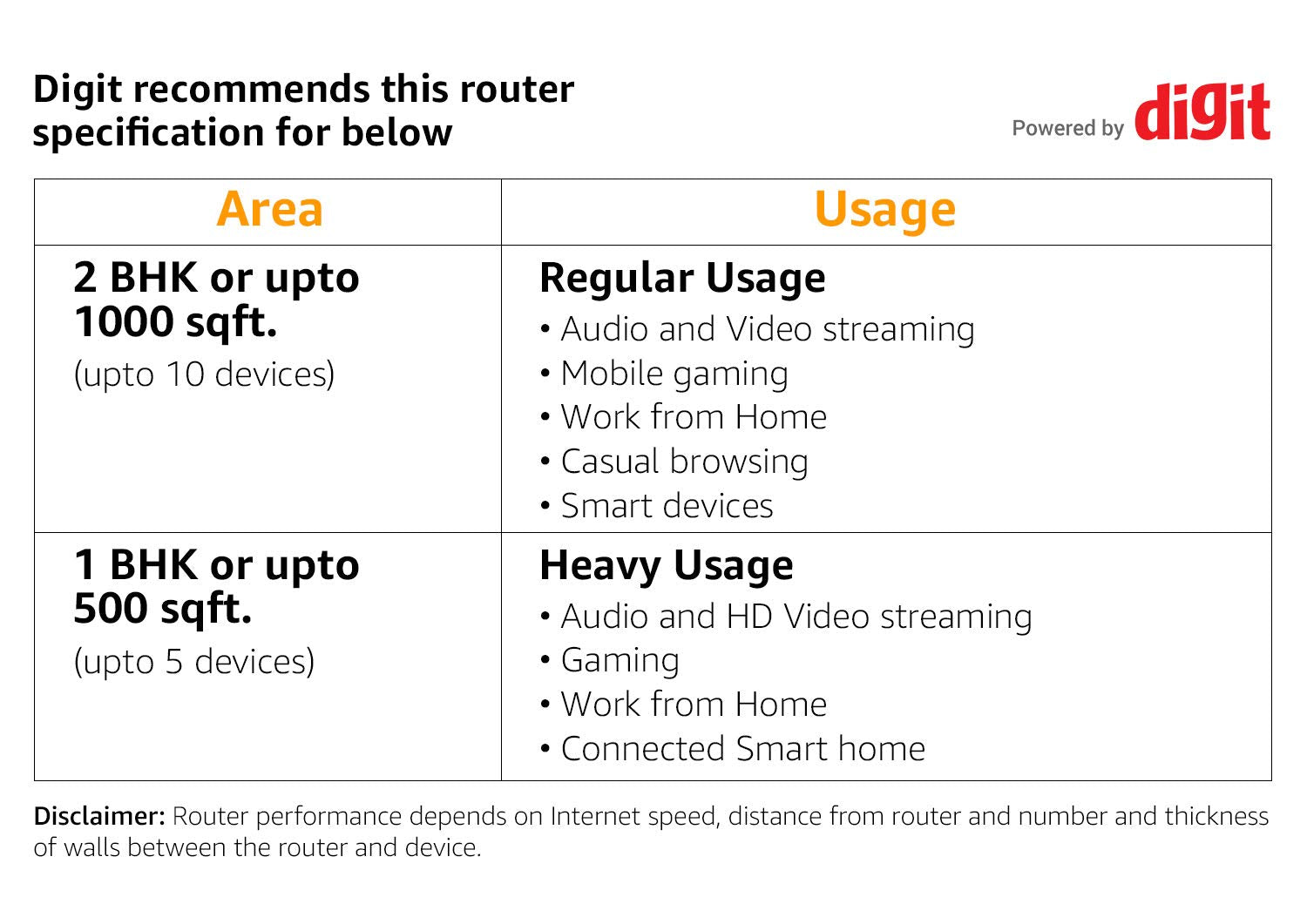 Digit recommends this router specification for below

Powered by digit

| Area | Usage |
|---|---|
| 2 BHK or upto 1000 sqft. (upto 10 devices) | Regular Usage • Audio and Video streaming • Mobile gaming • Work from Home • Casual browsing • Smart devices |
| 1 BHK or upto 500 sqft. (upto 5 devices) | Heavy Usage • Audio and HD Video streaming • Gaming • Work from Home • Connected Smart home |

Disclaimer: Router performance depends on Internet speed, distance from router and number and thickness of walls between the router and device.